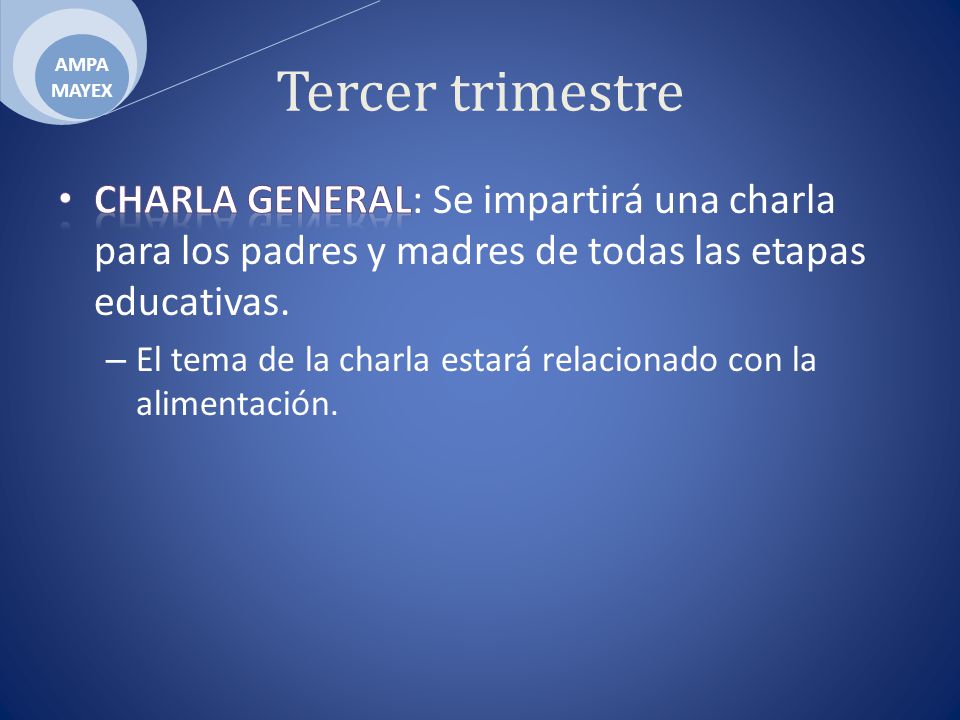 AMPA MAYEX

Tercer trimestre

• CHARLA GENERAL: Se impartirá una charla para los padres y madres de todas las etapas educativas.

– El tema de la charla estará relacionado con la alimentación.